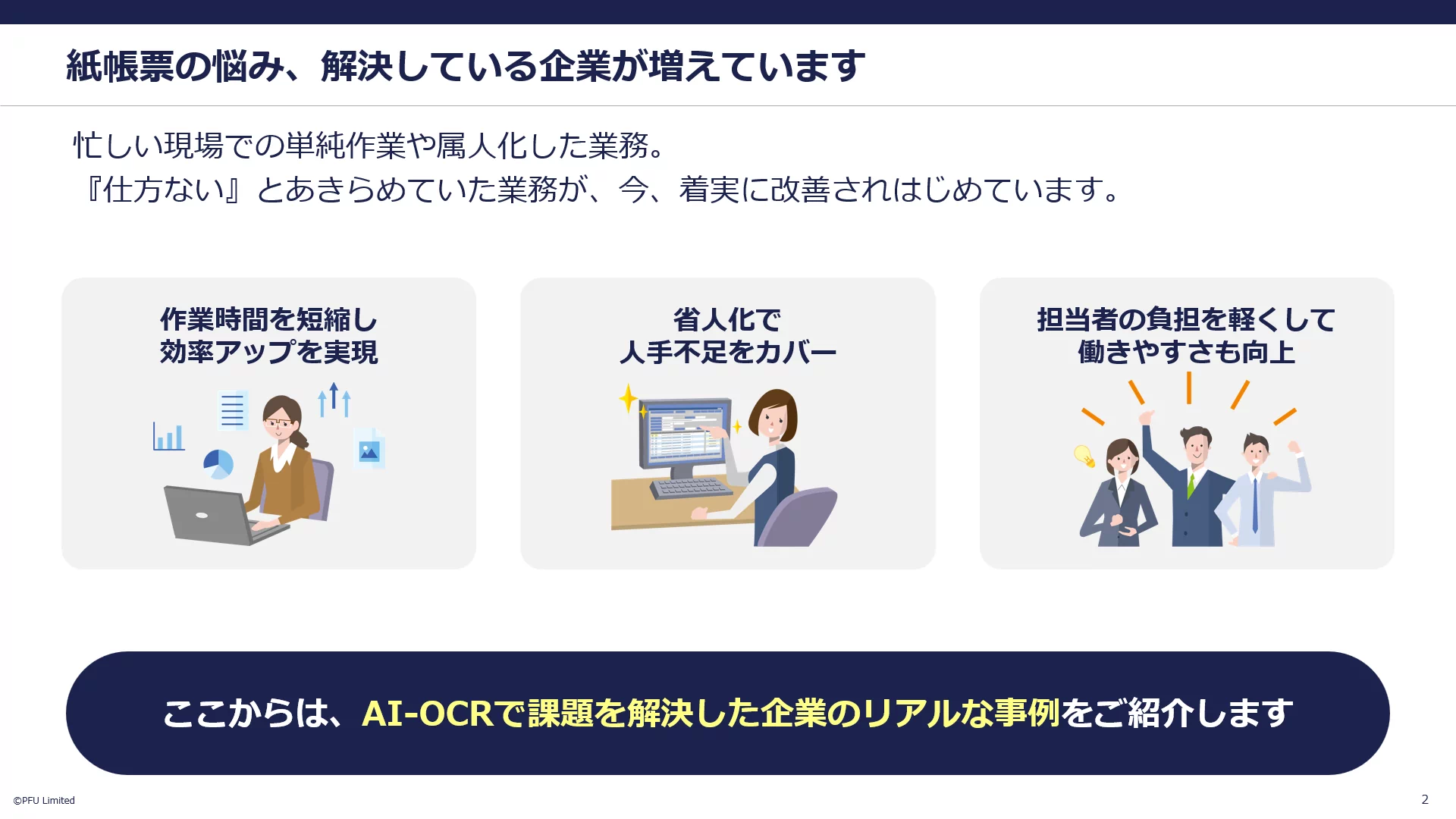 紙帳票の悩み、解決している企業が増えています

忙しい現場での単純作業や属人化した業務。
『仕方ない』とあきらめていた業務が、今、着実に改善されはじめています。

作業時間を短縮し
効率アップを実現

省人化で
人手不足をカバー

担当者の負担を軽くして
働きやすさも向上

ここからは、AI-OCRで課題を解決した企業のリアルな事例をご紹介します

©PFU Limited

2